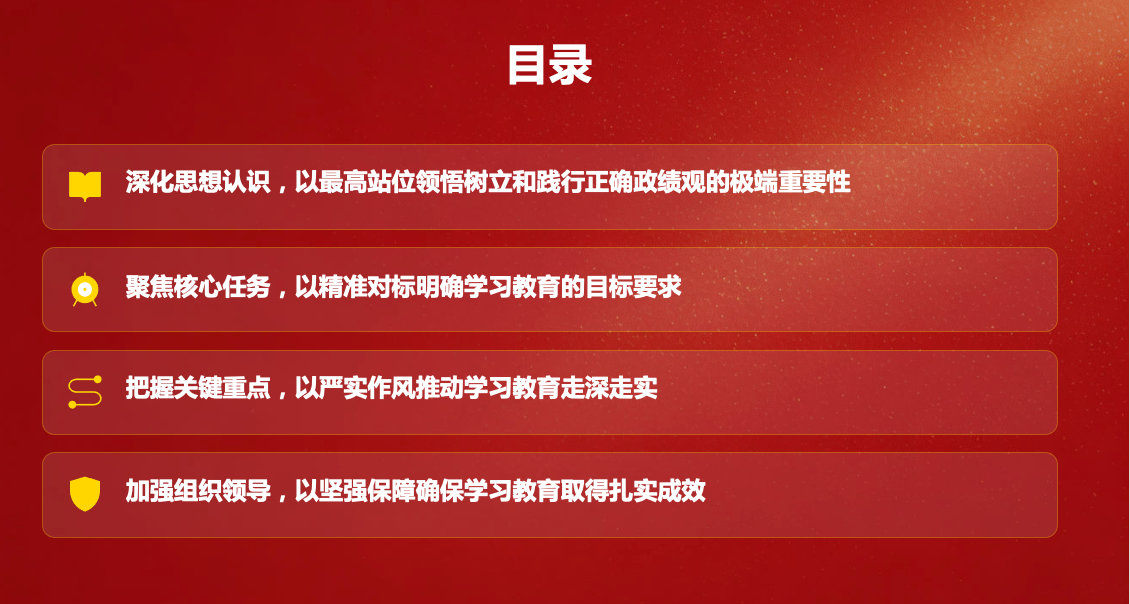 目录

深化思想认识，以最高站位领悟树立和践行正确政绩观的极端重要性

聚焦核心任务，以精准对标明确学习教育的目标要求

把握关键重点，以严实作风推动学习教育走深走实

加强组织领导，以坚强保障确保学习教育取得扎实成效